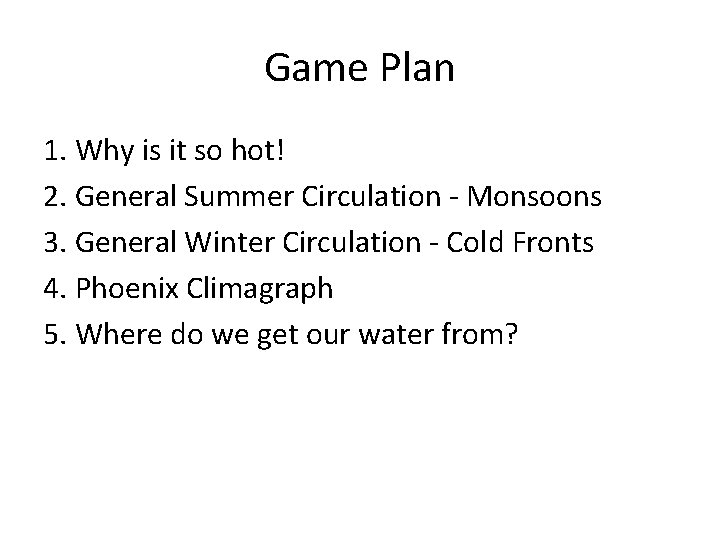 Game Plan

1. Why is it so hot!
2. General Summer Circulation - Monsoons
3. General Winter Circulation - Cold Fronts
4. Phoenix Climagraph
5. Where do we get our water from?